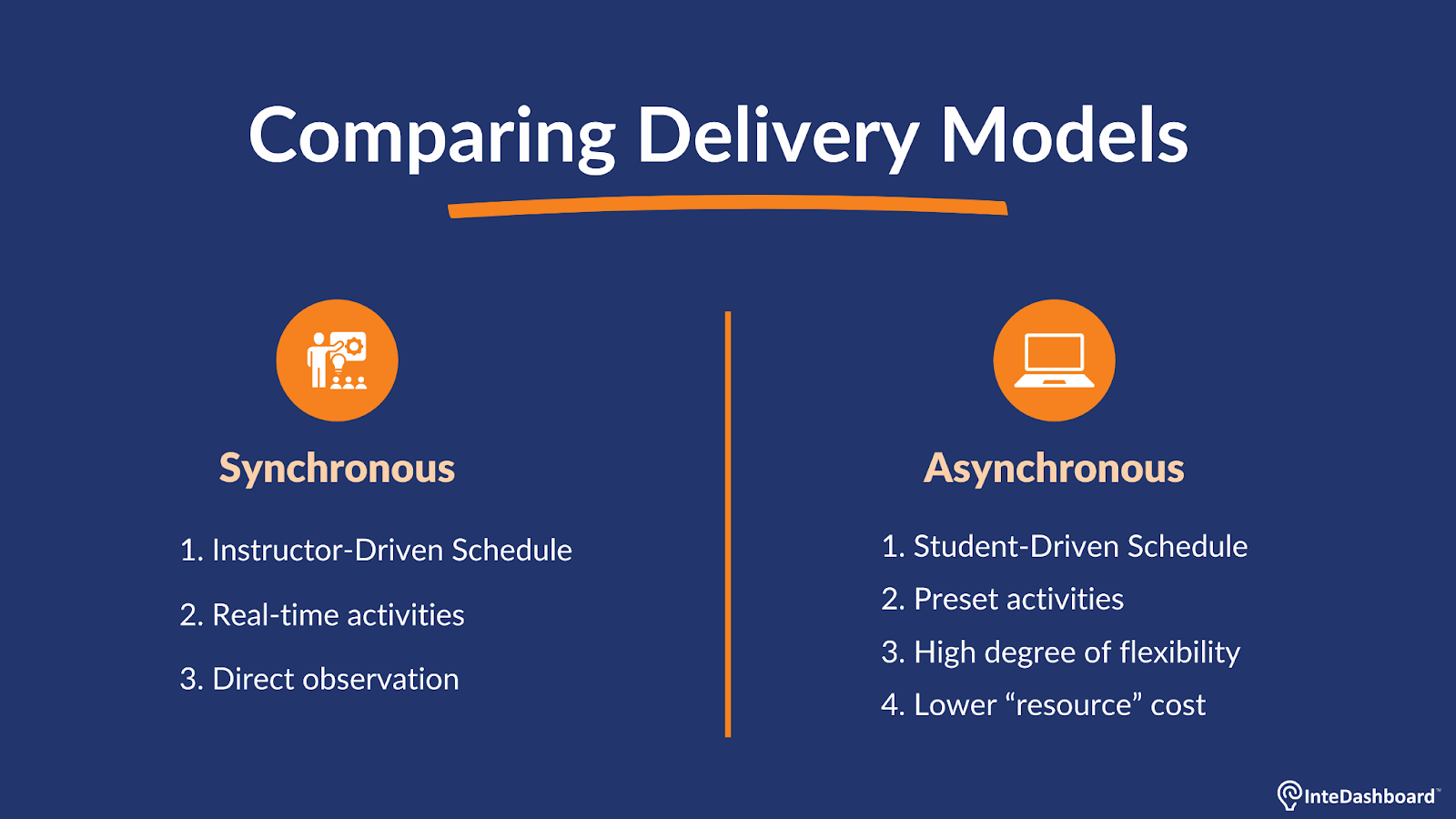 Comparing Delivery Models

Synchronous

1. Instructor-Driven Schedule

2. Real-time activities

3. Direct observation

Asynchronous

1. Student-Driven Schedule

2. Preset activities

3. High degree of flexibility

4. Lower “resource” cost

InteDashboard™